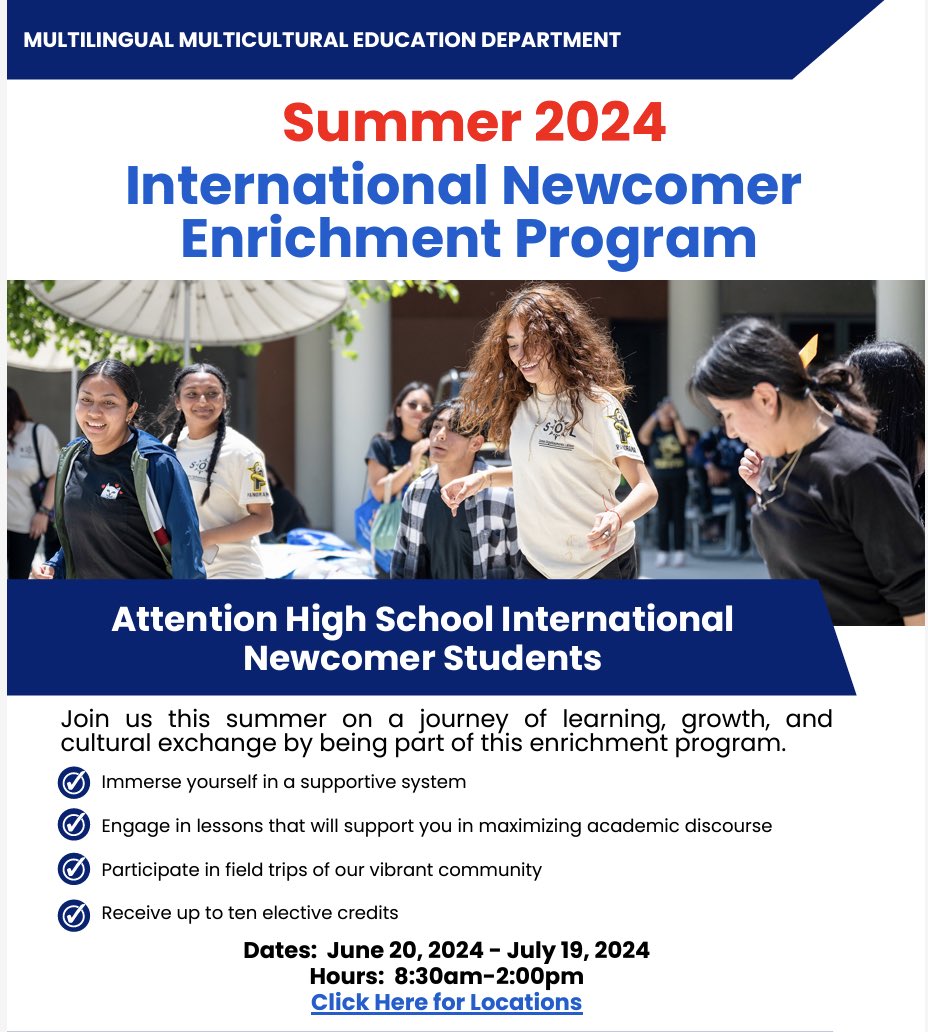 MULTILINGUAL MULTICULTURAL EDUCATION DEPARTMENT

Summer 2024
International Newcomer Enrichment Program

Attention High School International Newcomer Students

Join us this summer on a journey of learning, growth, and cultural exchange by being part of this enrichment program.

Immerse yourself in a supportive system

Engage in lessons that will support you in maximizing academic discourse

Participate in field trips of our vibrant community

Receive up to ten elective credits

Dates: June 20, 2024 - July 19, 2024
Hours: 8:30am-2:00pm
Click Here for Locations